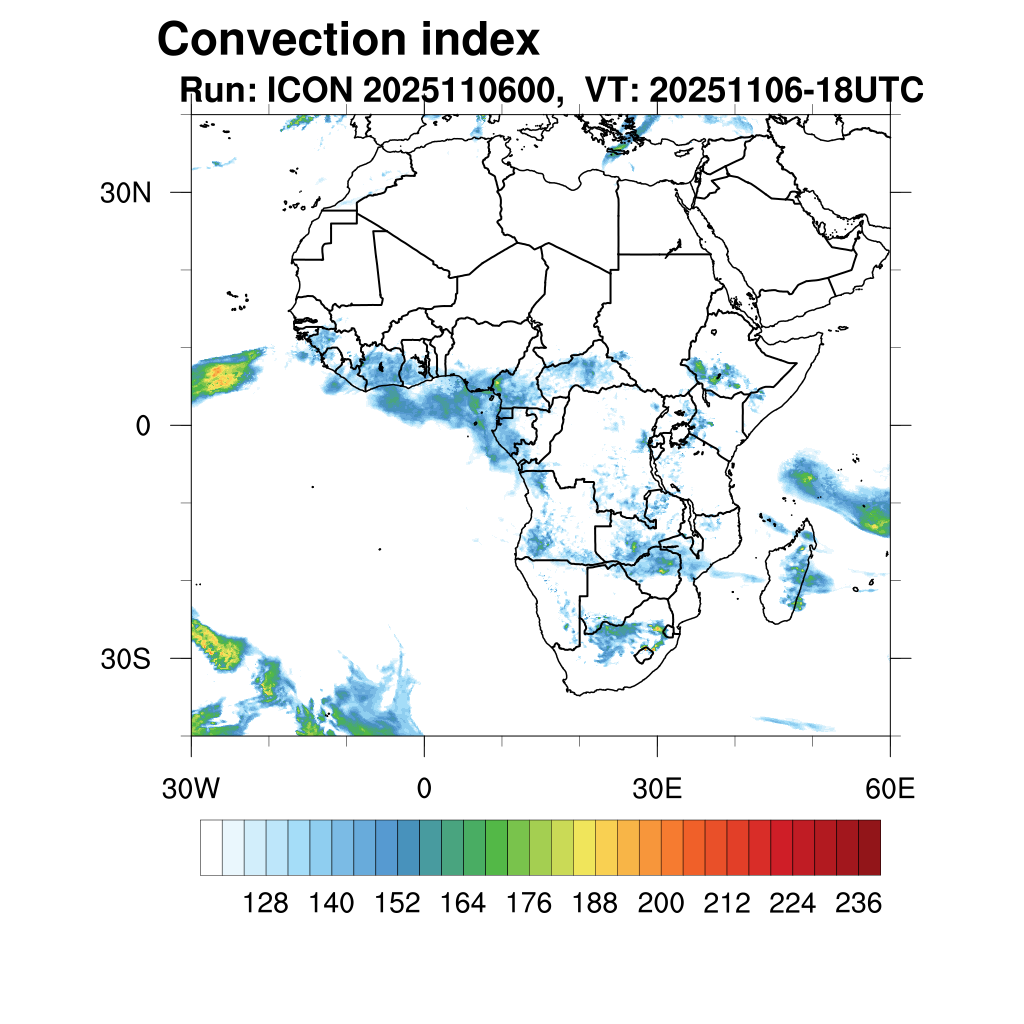 Convection index
Run: ICON 2025110600, VT: 20251106-18UTC

30N
0
30S
30W
0
30E
60E

128 140 152 164 176 188 200 212 224 236